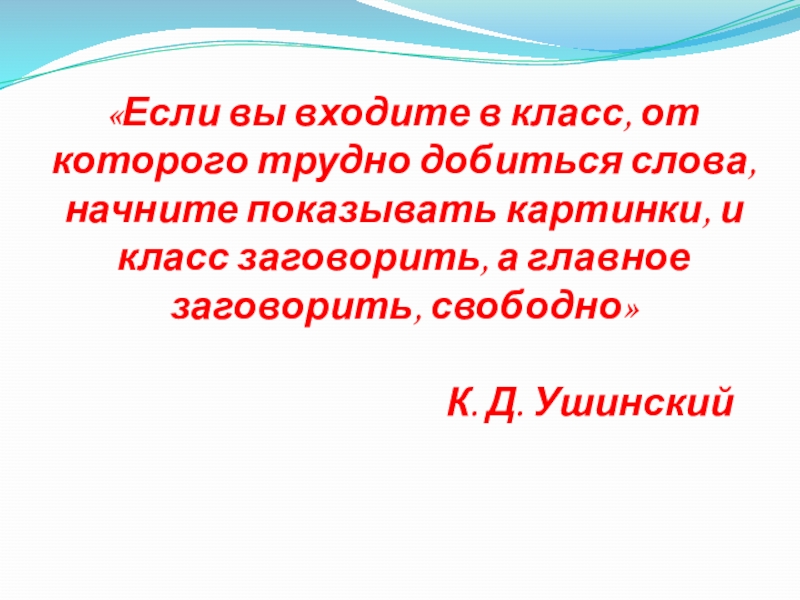 «Если вы входите в класс, от которого трудно добиться слова, начните показывать картинки, и класс заговорить, а главное заговорить, свободно»

К. Д. Ушинский